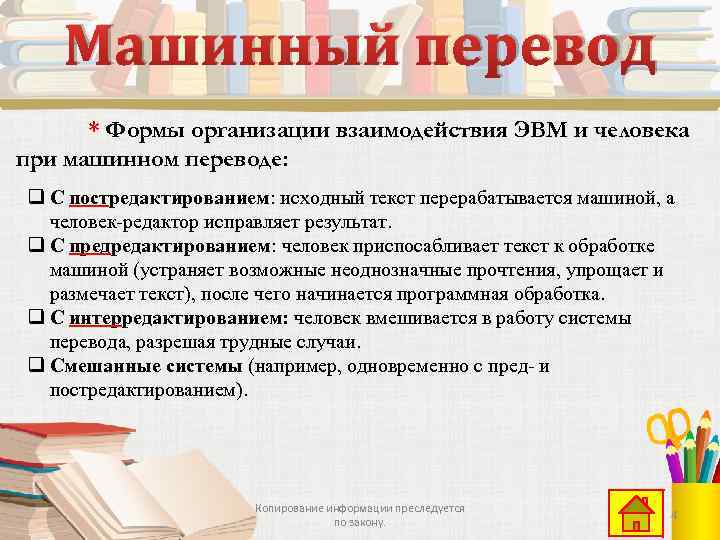 Машинный перевод

* Формы организации взаимодействия ЭВМ и человека при машинном переводе:

❑ С постредактированием: исходный текст перерабатывается машиной, а человек-редактор исправляет результат.
❑ С предредактированием: человек приспосабливает текст к обработке машиной (устраняет возможные неоднозначные прочтения, упрощает и размечает текст), после чего начинается программная обработка.
❑ С интерредактированием: человек вмешивается в работу системы перевода, разрешая трудные случаи.
❑ Смешанные системы (например, одновременно с пред- и постредактированием).

Копирование информации преследуется по закону.